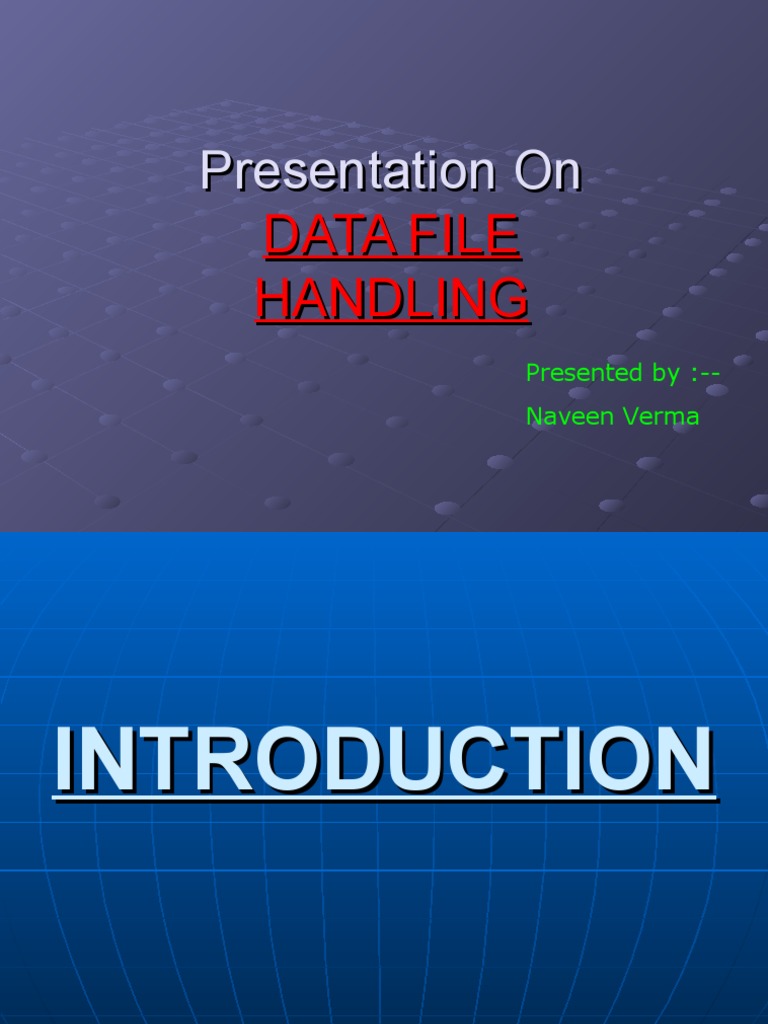 Presentation On
DATA FILE HANDLING

Presented by :--
Naveen Verma

INTRODUCTION